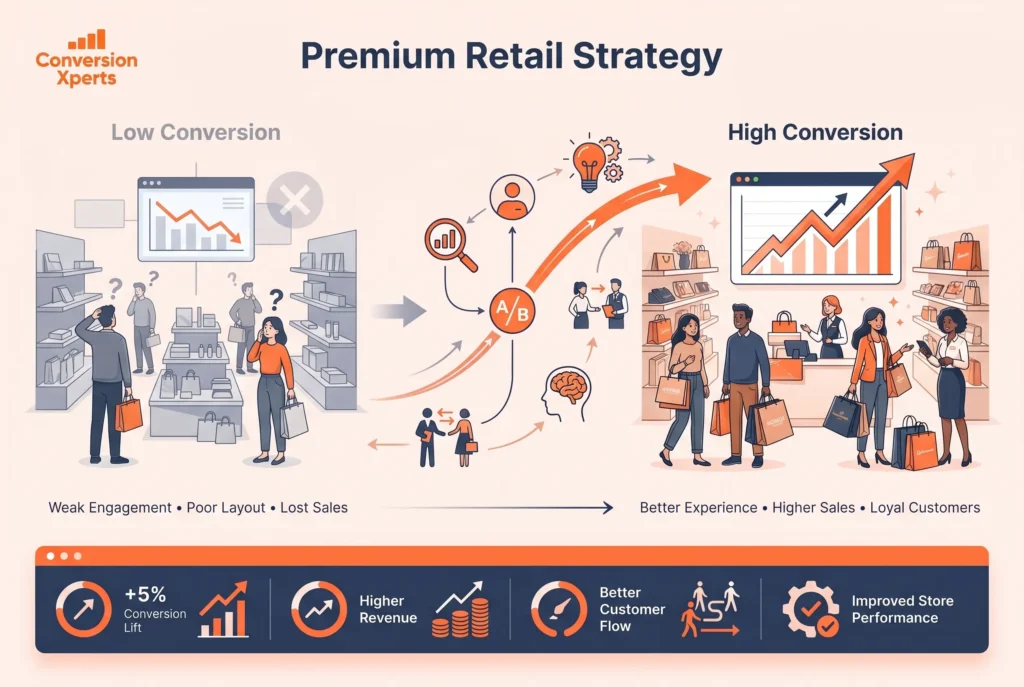 Conversion Xperts

Premium Retail Strategy

Low Conversion

High Conversion

A/B

Weak Engagement • Poor Layout • Lost Sales

Better Experience • Higher Sales • Loyal Customers

+5% Conversion Lift

Higher Revenue

Better Customer Flow

Improved Store Performance